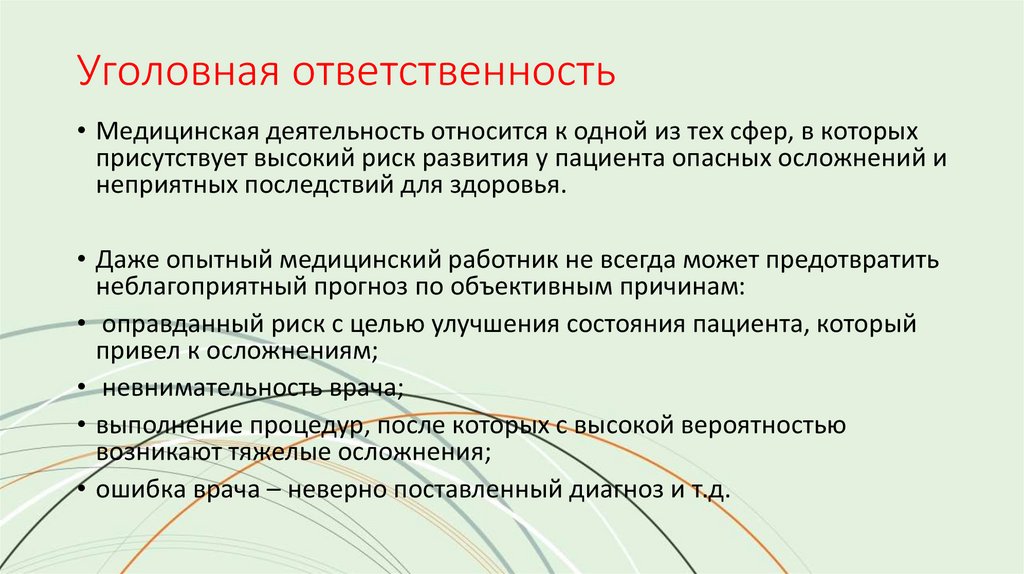 Уголовная ответственность

• Медицинская деятельность относится к одной из тех сфер, в которых присутствует высокий риск развития у пациента опасных осложнений и неприятных последствий для здоровья.

• Даже опытный медицинский работник не всегда может предотвратить неблагоприятный прогноз по объективным причинам:
• оправданный риск с целью улучшения состояния пациента, который привел к осложнениям;
• невнимательность врача;
• выполнение процедур, после которых с высокой вероятностью возникают тяжелые осложнения;
• ошибка врача – неверно поставленный диагноз и т.д.